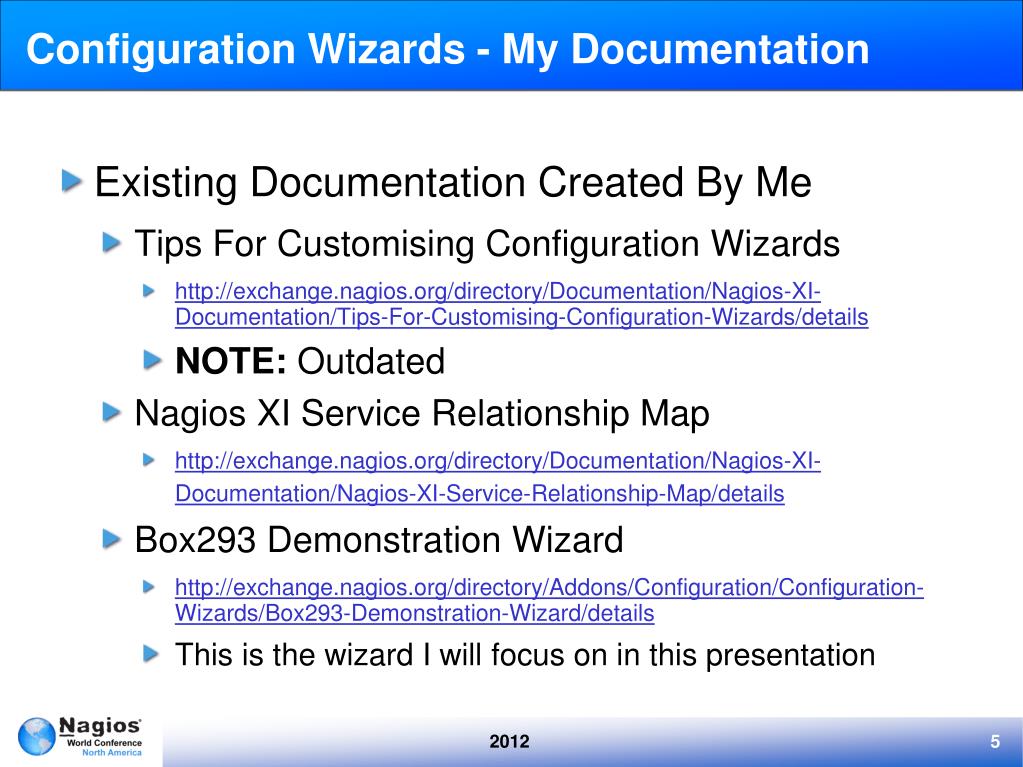 Configuration Wizards - My Documentation

Existing Documentation Created By Me

Tips For Customising Configuration Wizards

http://exchange.nagios.org/directory/Documentation/Nagios-XI-Documentation/Tips-For-Customising-Configuration-Wizards/details

NOTE: Outdated

Nagios XI Service Relationship Map

http://exchange.nagios.org/directory/Documentation/Nagios-XI-Documentation/Nagios-XI-Service-Relationship-Map/details

Box293 Demonstration Wizard

http://exchange.nagios.org/directory/Addons/Configuration/Configuration-Wizards/Box293-Demonstration-Wizard/details

This is the wizard I will focus on in this presentation

Nagios World Conference North America

2012

5